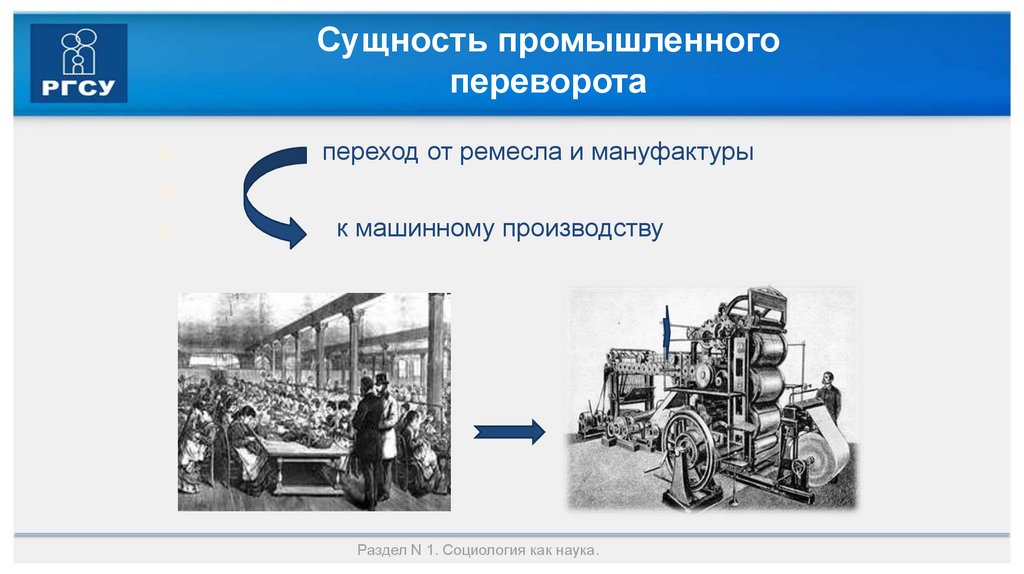 РГСУ

Сущность промышленного переворота

переход от ремесла и мануфактуры

к машинному производству

Раздел N 1. Социология как наука.